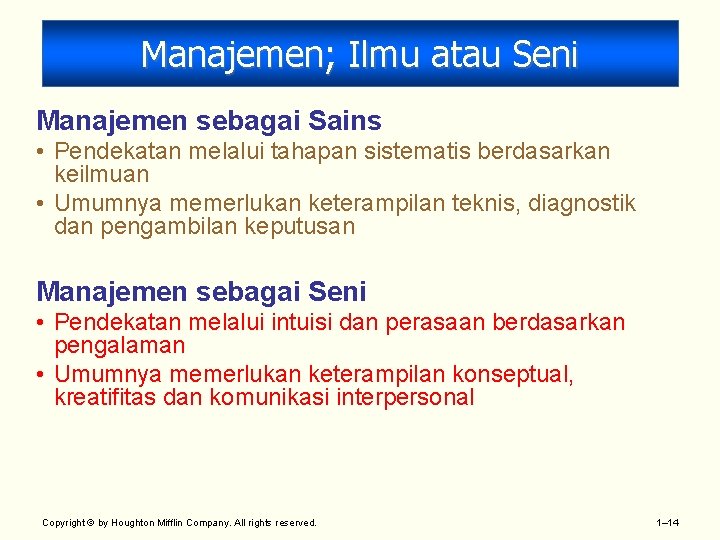 Manajemen; Ilmu atau Seni

Manajemen sebagai Sains

• Pendekatan melalui tahapan sistematis berdasarkan keilmuan
• Umumnya memerlukan keterampilan teknis, diagnostik dan pengambilan keputusan

Manajemen sebagai Seni

• Pendekatan melalui intuisi dan perasaan berdasarkan pengalaman
• Umumnya memerlukan keterampilan konseptual, kreatifitas dan komunikasi interpersonal

Copyright © by Houghton Mifflin Company. All rights reserved.

1–14